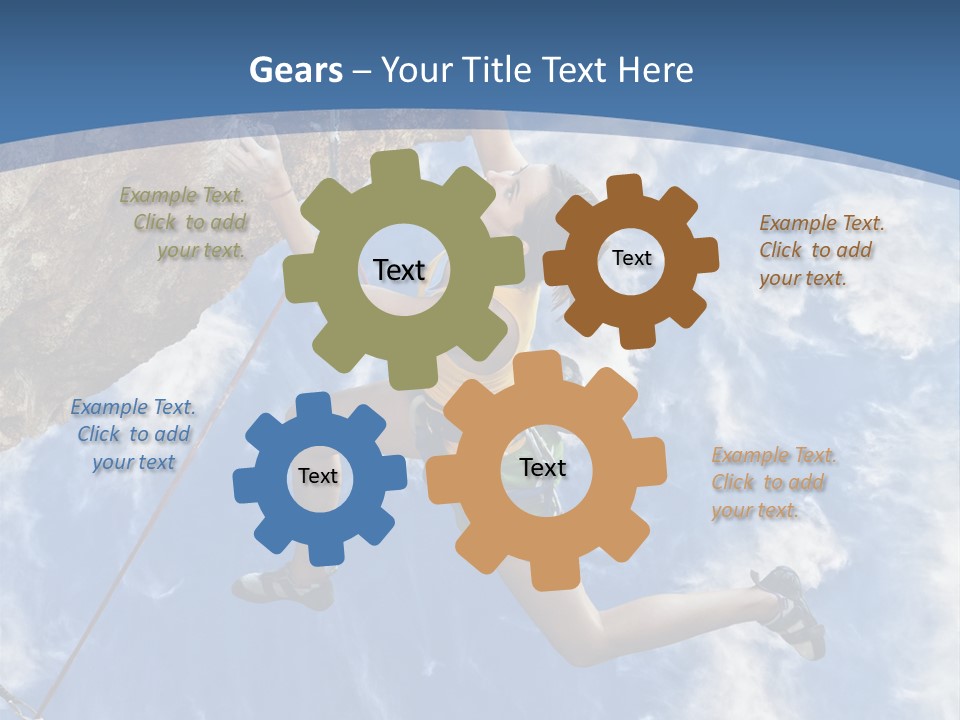 Gears – Your Title Text Here

Example Text. Click to add your text.

Text

Text

Example Text. Click to add your text.

Example Text. Click to add your text

Text

Text

Example Text. Click to add your text.